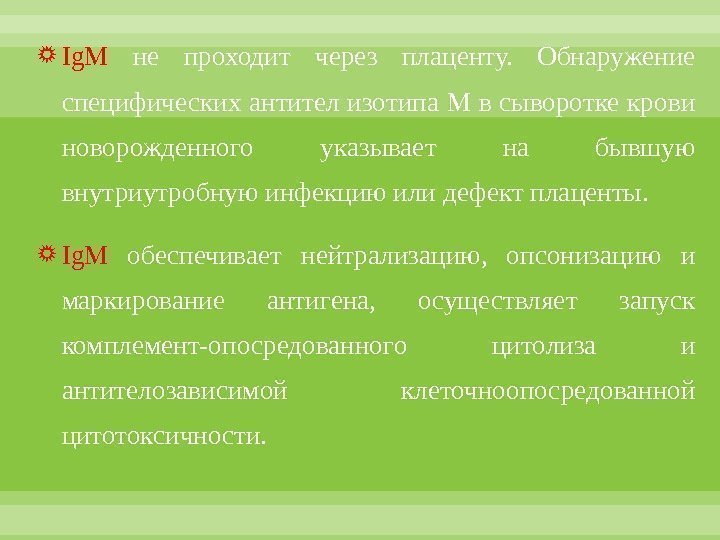 IgM не проходит через плаценту. Обнаружение специфических антител изотипа М в сыворотке крови новорожденного указывает на бывшую внутриутробную инфекцию или дефект плаценты.

IgM обеспечивает нейтрализацию, опсонизацию и маркирование антигена, осуществляет запуск комплемент-опосредованного цитолиза и антителозависимой клеточноопосредованной цитотоксичности.